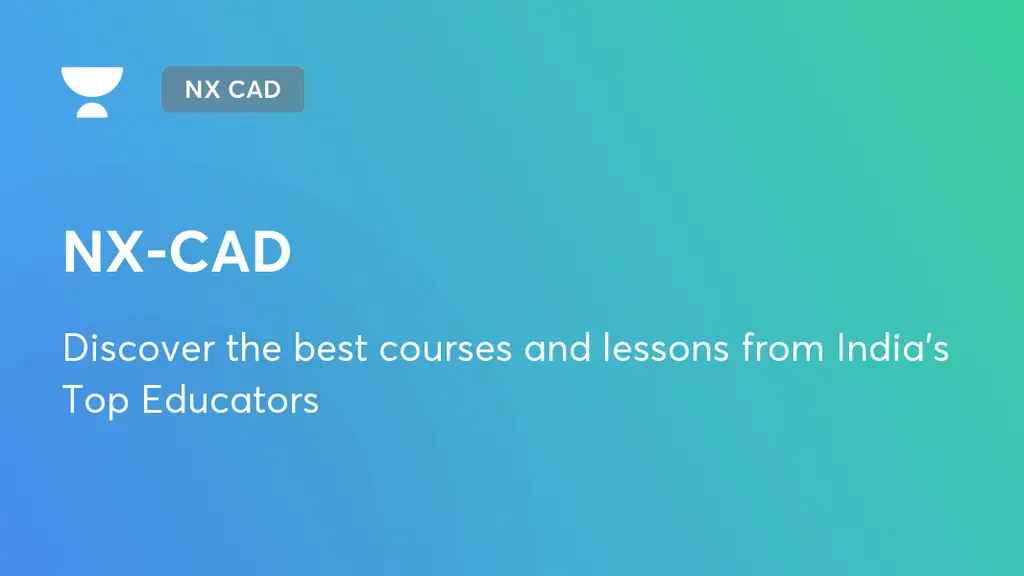 NX CAD

NX-CAD

Discover the best courses and lessons from India's Top Educators